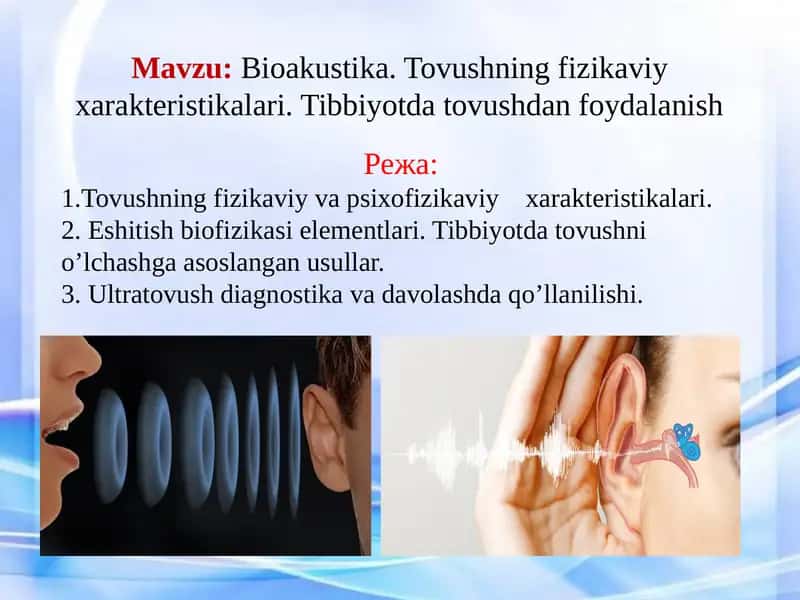 Mavzu: Bioakustika. Tovushning fizikaviy xarakteristikalari. Tibbiyotda tovushdan foydalanish

Режа:
1.Tovushning fizikaviy va psixofizikaviy xarakteristikalari.
2. Eshitish biofizikasi elementlari. Tibbiyotda tovushni o’lchashga asoslangan usullar.
3. Ultratovush diagnostika va davolashda qo’llanilishi.